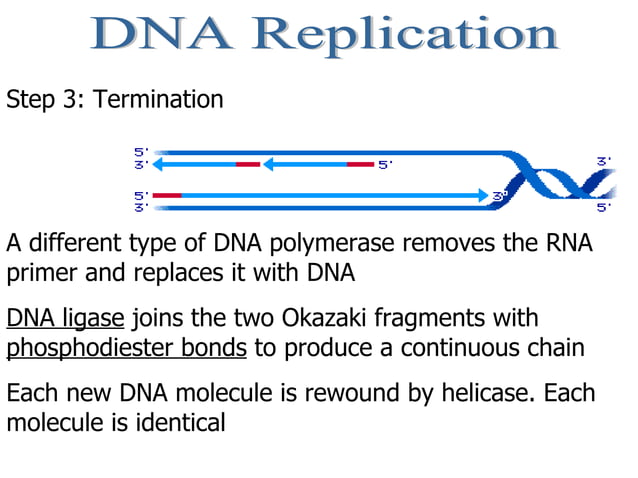 DNA Replication

Step 3: Termination

5'
3'
5'
3'
5'
3'
3'
5'

A different type of DNA polymerase removes the RNA primer and replaces it with DNA

DNA ligase joins the two Okazaki fragments with phosphodiester bonds to produce a continuous chain

Each new DNA molecule is rewound by helicase. Each molecule is identical